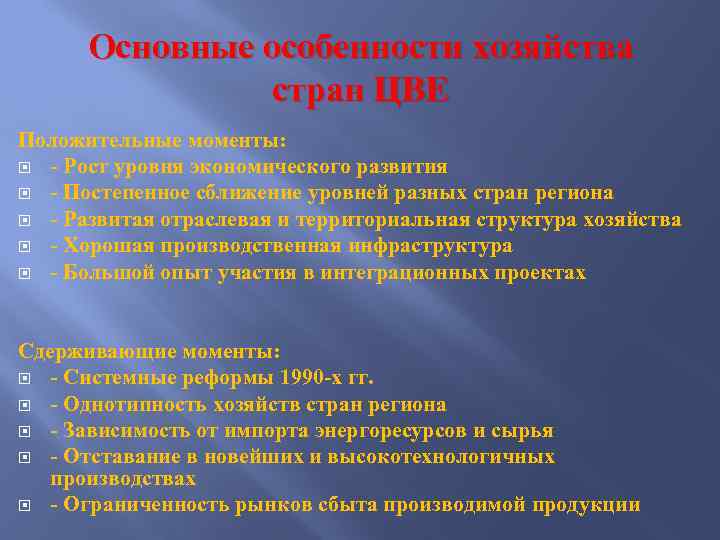 Основные особенности хозяйства стран ЦВЕ

Положительные моменты:
- Рост уровня экономического развития
- Постепенное сближение уровней разных стран региона
- Развитая отраслевая и территориальная структура хозяйства
- Хорошая производственная инфраструктура
- Большой опыт участия в интеграционных проектах

Сдерживающие моменты:
- Системные реформы 1990-х гг.
- Однотипность хозяйств стран региона
- Зависимость от импорта энергоресурсов и сырья
- Отставание в новейших и высокотехнологичных производствах
- Ограниченность рынков сбыта производимой продукции